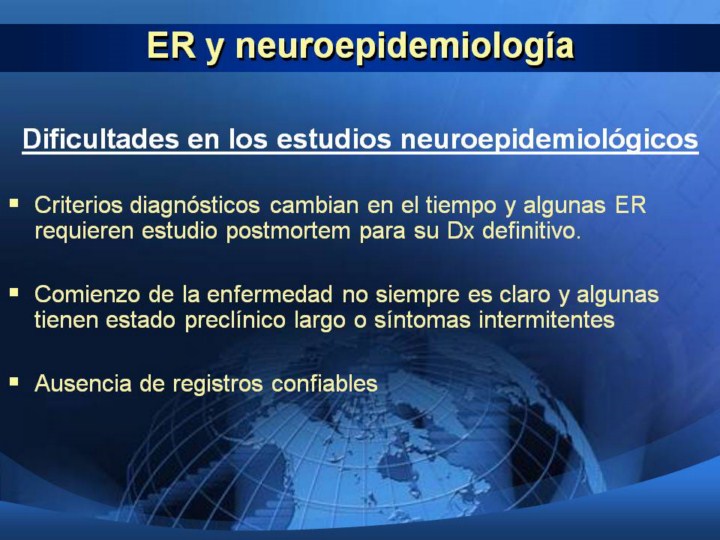 ER y neuroepidemiología

Dificultades en los estudios neuroepidemiológicos

▪ Criterios diagnósticos cambian en el tiempo y algunas ER requieren estudio postmortem para su Dx definitivo.

▪ Comienzo de la enfermedad no siempre es claro y algunas tienen estado preclínico largo o síntomas intermitentes

▪ Ausencia de registros confiables